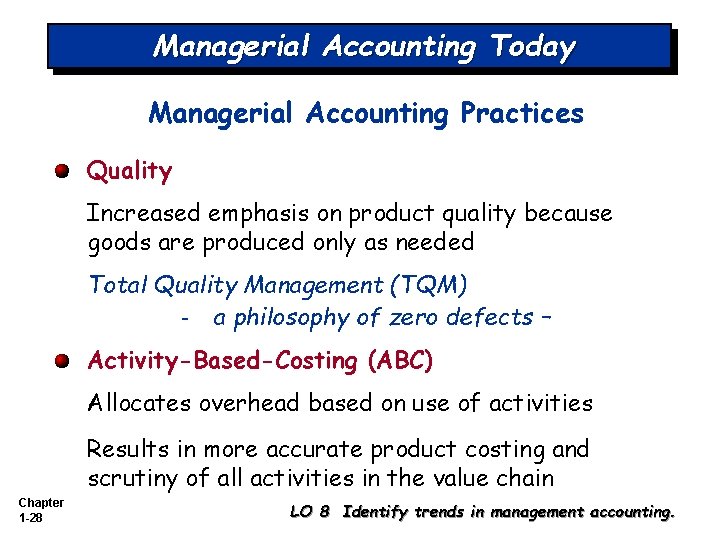 Managerial Accounting Today

Managerial Accounting Practices

Quality

Increased emphasis on product quality because goods are produced only as needed

Total Quality Management (TQM)
- a philosophy of zero defects –

Activity-Based-Costing (ABC)

Allocates overhead based on use of activities

Results in more accurate product costing and scrutiny of all activities in the value chain

Chapter 1-28

LO 8 Identify trends in management accounting.